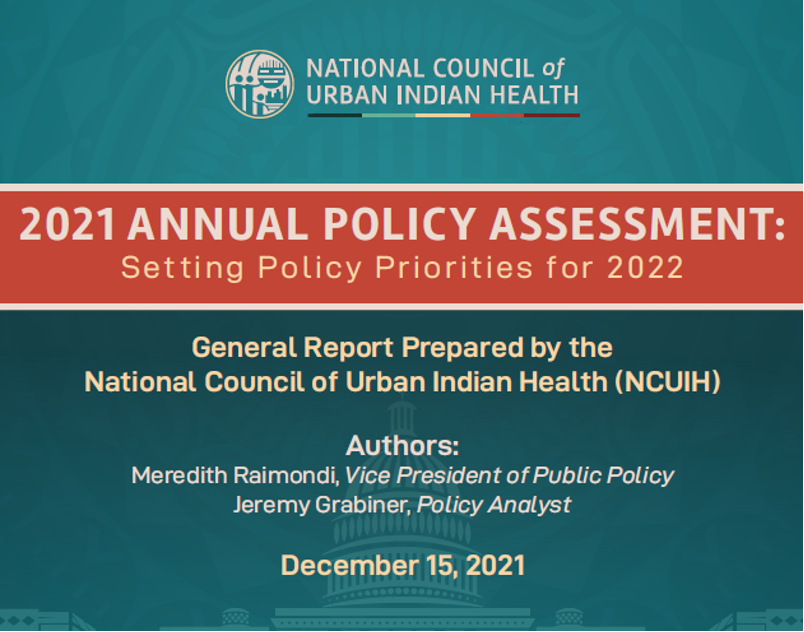 NATIONAL COUNCIL of URBAN INDIAN HEALTH

2021 ANNUAL POLICY ASSESSMENT:
Setting Policy Priorities for 2022

General Report Prepared by the National Council of Urban Indian Health (NCUIH)

Authors:
Meredith Raimondi, Vice President of Public Policy
Jeremy Grabiner, Policy Analyst

December 15, 2021